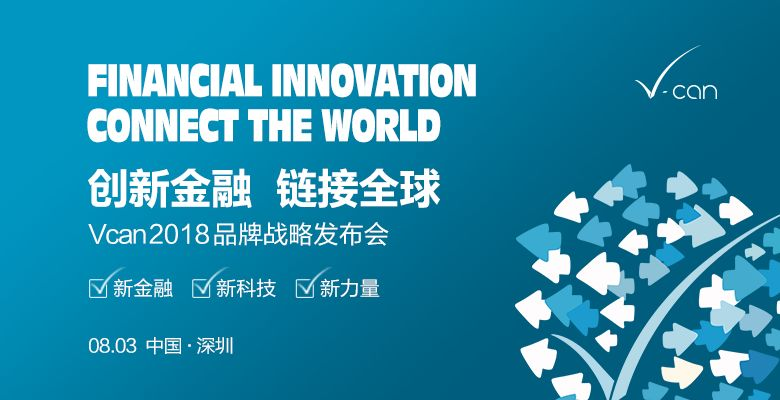 FINANCIAL INNOVATION
CONNECT THE WORLD

V-can

创新金融 链接全球

Vcan2018品牌战略发布会

新金融 新科技 新力量

08.03 中国·深圳